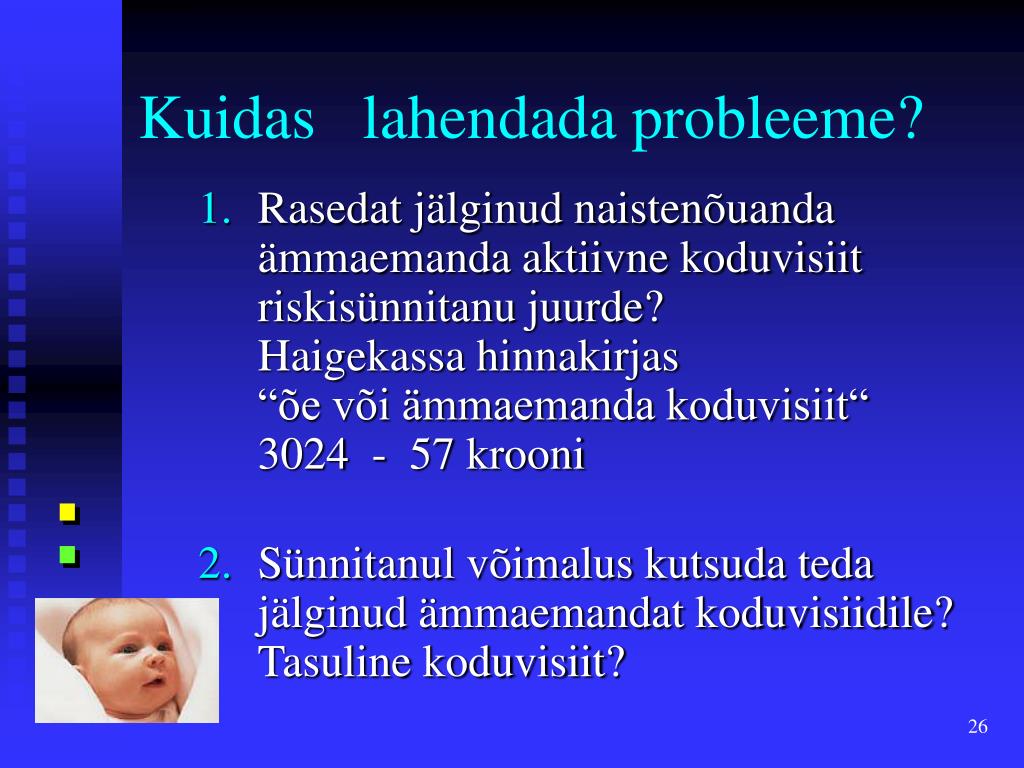 Kuidas lahendada probleeme?

1. Rasedat jälginud naistenõuanda ämmaemanda aktiivne koduvisiit riskisünnitanu juurde?
Haigekassa hinnakirjas
“õe või ämmaemanda koduvisiit“
3024 - 57 krooni

2. Sünnitanul võimalus kutsuda teda jälginud ämmaemandat koduvisiidile? Tasuline koduvisiit?

26